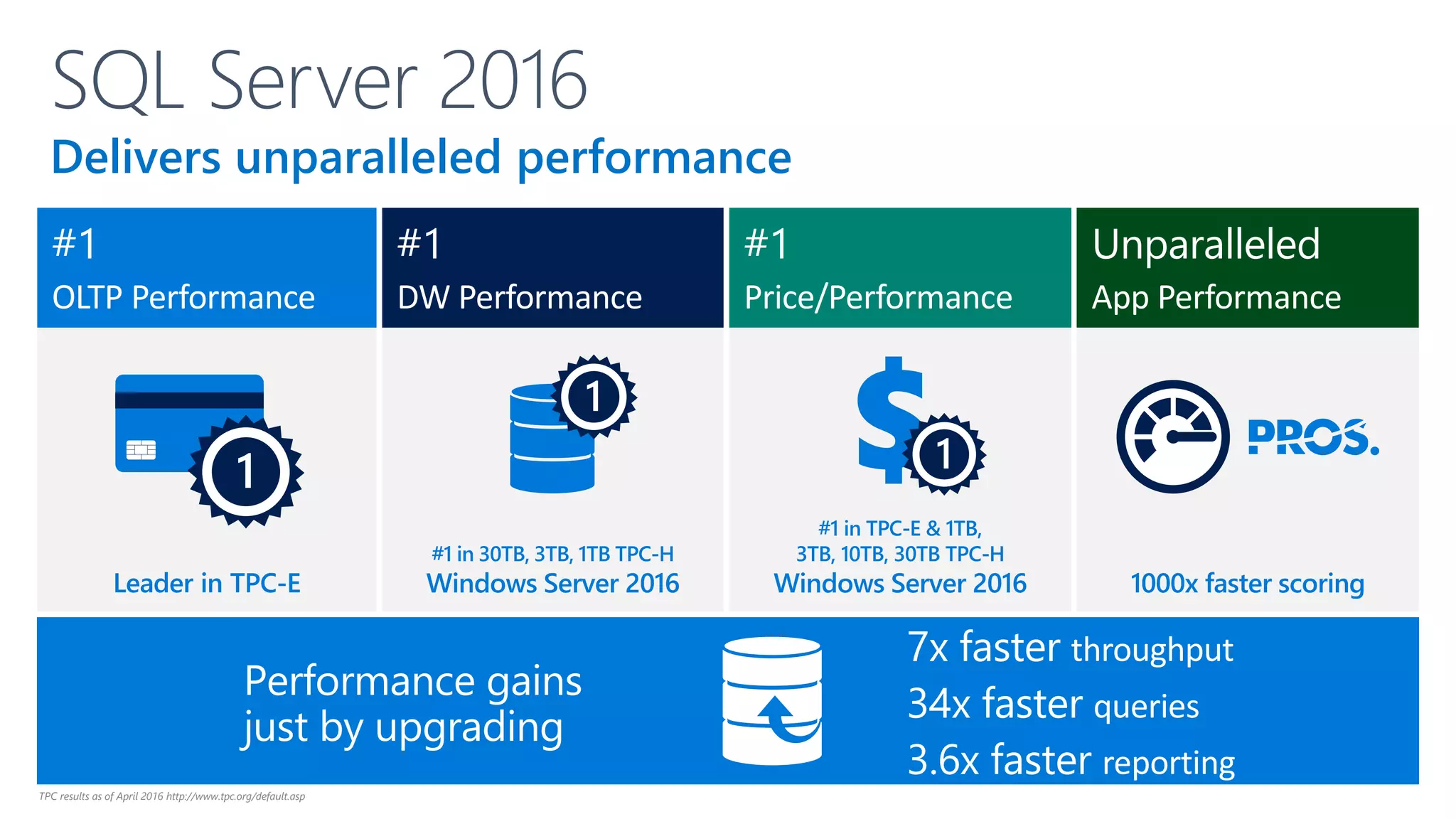 SQL Server 2016

Delivers unparalleled performance

#1
OLTP Performance

1

Leader in TPC-E

#1
DW Performance

1

#1 in 30TB, 3TB, 1TB TPC-H
Windows Server 2016

#1
Price/Performance

1

#1 in TPC-E & 1TB, 3TB, 10TB, 30TB TPC-H
Windows Server 2016

Unparalleled
App Performance

PROS.

1000x faster scoring

Performance gains just by upgrading

7x faster throughput
34x faster queries
3.6x faster reporting

TPC results as of April 2016 http://www.tpc.org/default.asp